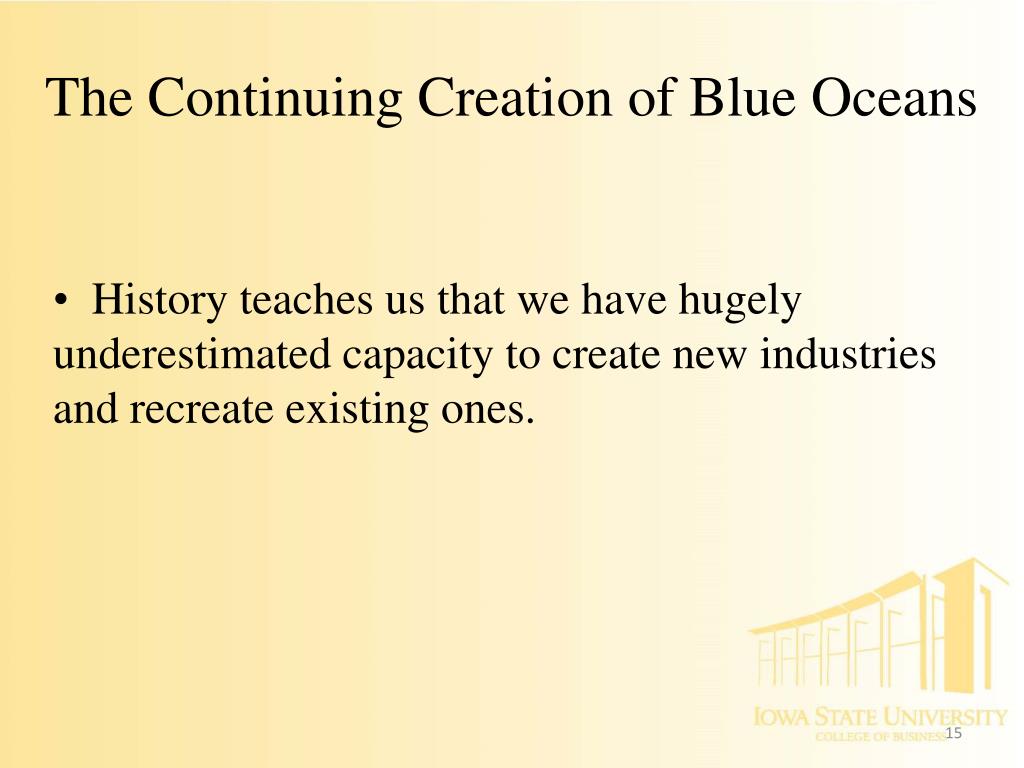 The Continuing Creation of Blue Oceans

• History teaches us that we have hugely underestimated capacity to create new industries and recreate existing ones.

IOWA STATE UNIVERSITY
COLLEGE OF BUSINESS

15